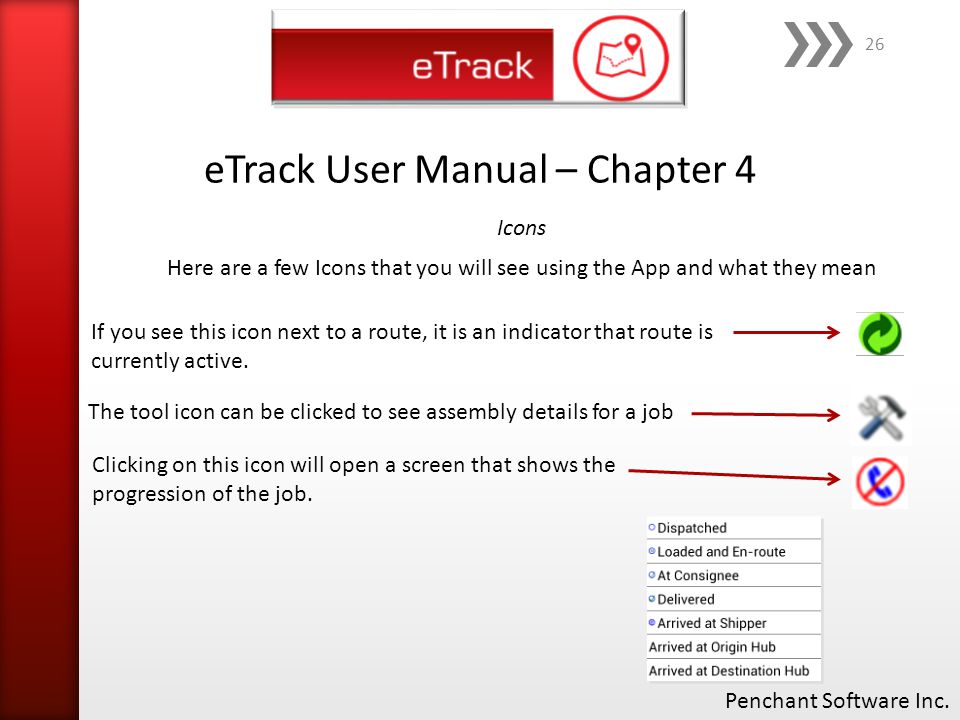 eTrack

26

eTrack User Manual – Chapter 4

Icons

Here are a few Icons that you will see using the App and what they mean

If you see this icon next to a route, it is an indicator that route is currently active.

The tool icon can be clicked to see assembly details for a job

Clicking on this icon will open a screen that shows the progression of the job.

Dispatched
Loaded and En-route
At Consignee
Delivered
Arrived at Shipper
Arrived at Origin Hub
Arrived at Destination Hub

Penchant Software Inc.